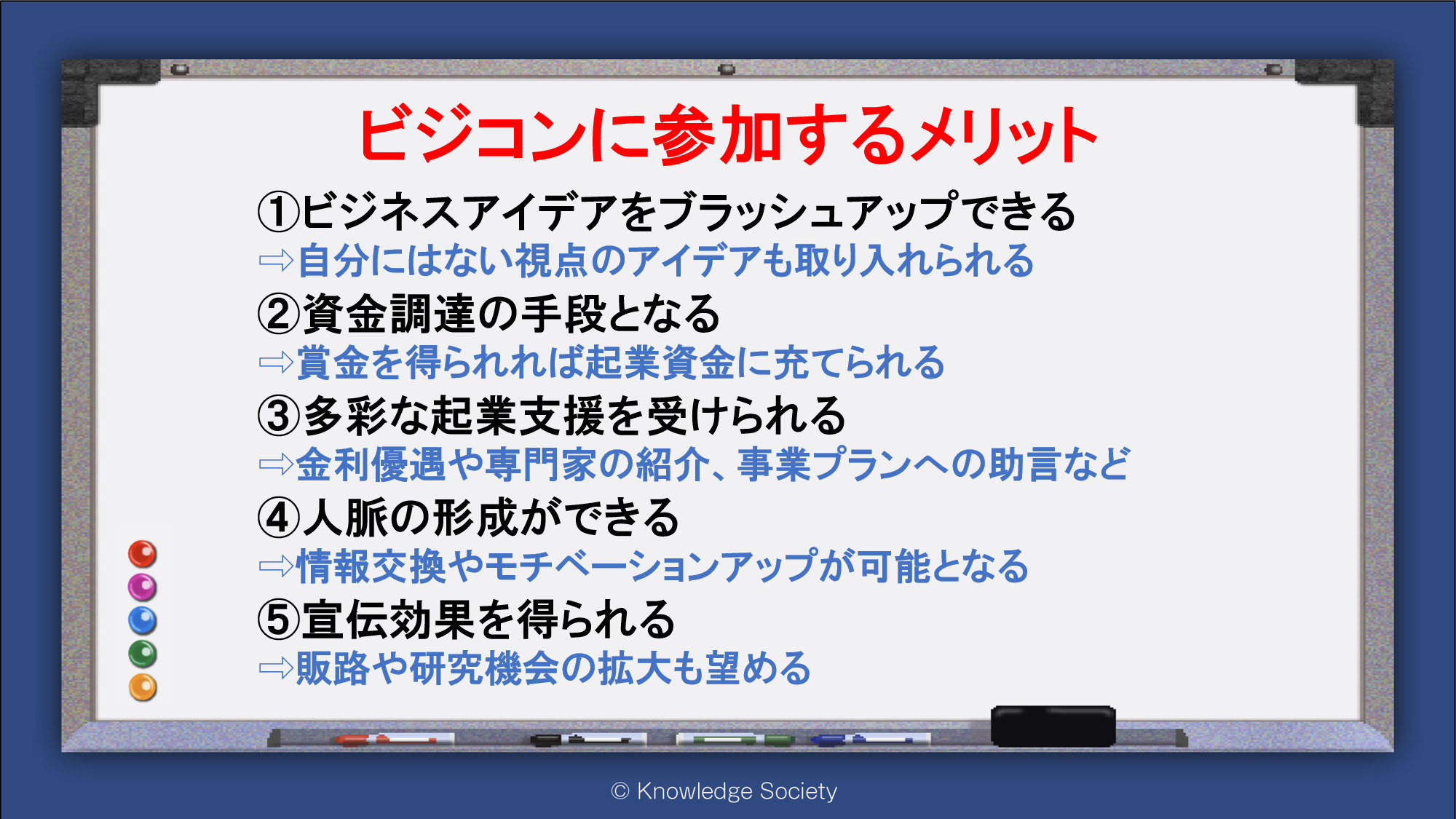 ビジコンに参加するメリット

①ビジネスアイデアをブラッシュアップできる
⇨自分にはない視点のアイデアも取り入れられる

②資金調達の手段となる
⇨賞金を得られれば起業資金に充てられる

③多彩な起業支援を受けられる
⇨金利優遇や専門家の紹介、事業プランへの助言など

④人脈の形成ができる
⇨情報交換やモチベーションアップが可能となる

⑤宣伝効果を得られる
⇨販路や研究機会の拡大も望める

© Knowledge Society